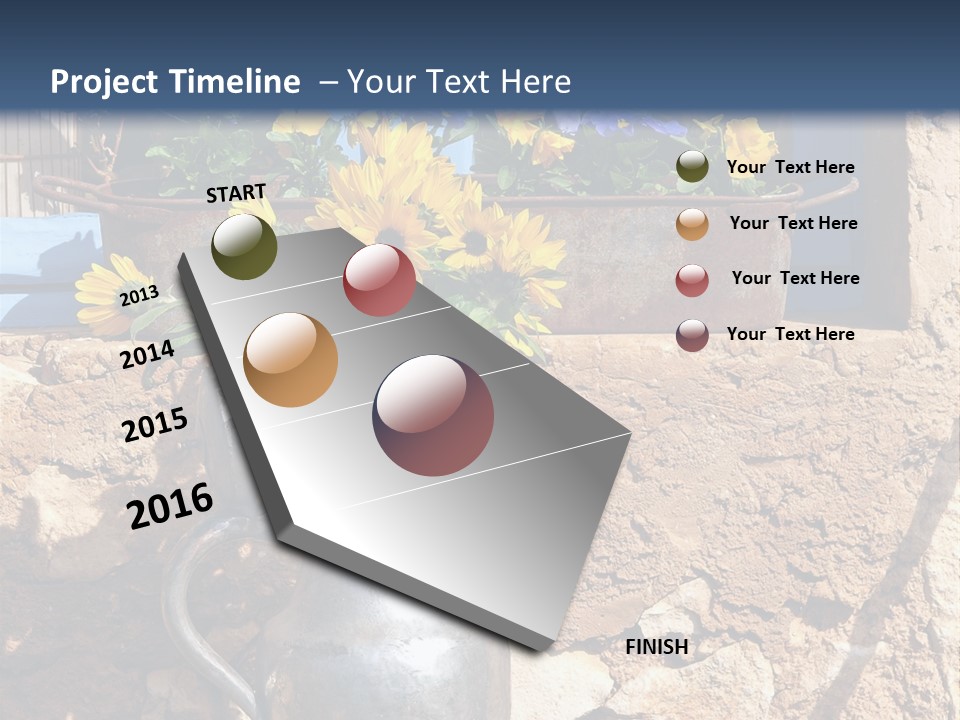 Project Timeline – Your Text Here

START

2013

2014

2015

2016

FINISH

Your Text Here

Your Text Here

Your Text Here

Your Text Here